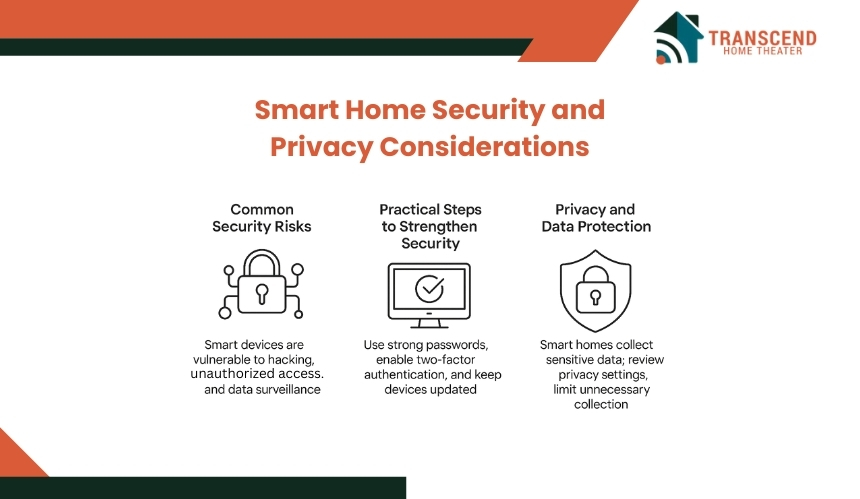 TRANSCEND
HOME THEATER

Smart Home Security and Privacy Considerations

Common Security Risks

Smart devices are vulnerable to hacking, unauthorized access. and data surveillance

Practical Steps to Strengthen Security

Use strong passwords, enable two-factor authentication, and keep devices updated

Privacy and Data Protection

Smart homes collect sensitive data; review privacy settings, limit unnecessary collection